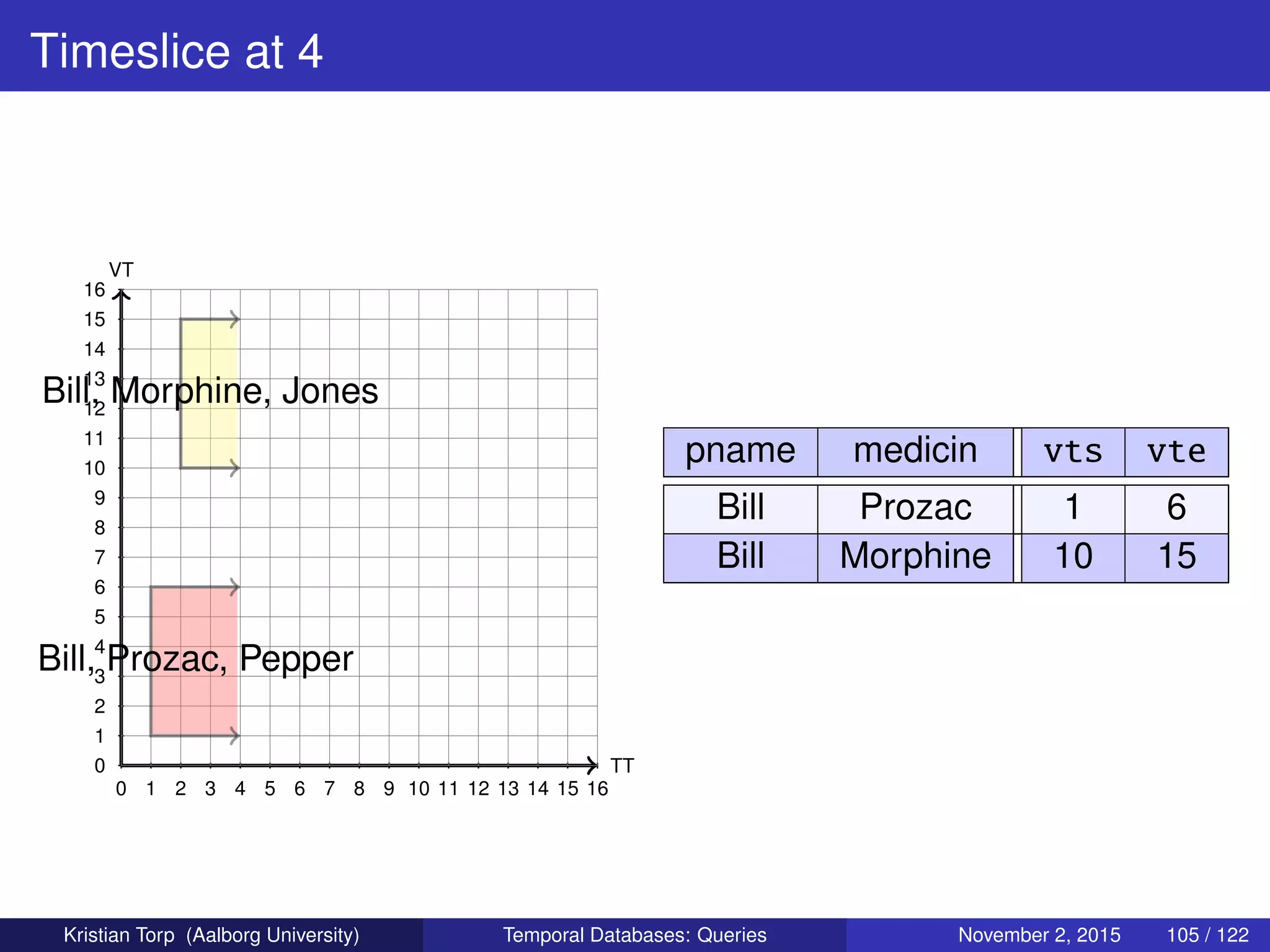 Timeslice at 4

VT

16
15
14
13
12
11
10
9
8
7
6
5
4
3
2
1
0

Bill, Morphine, Jones

Bill, Prozac, Pepper

0 1 2 3 4 5 6 7 8 9 10 11 12 13 14 15 16

TT

| pname | medicin | vts | vte |
|---|---|---|---|
| Bill | Prozac | 1 | 6 |
| Bill | Morphine | 10 | 15 |

Kristian Torp (Aalborg University) Temporal Databases: Queries November 2, 2015 105 / 122